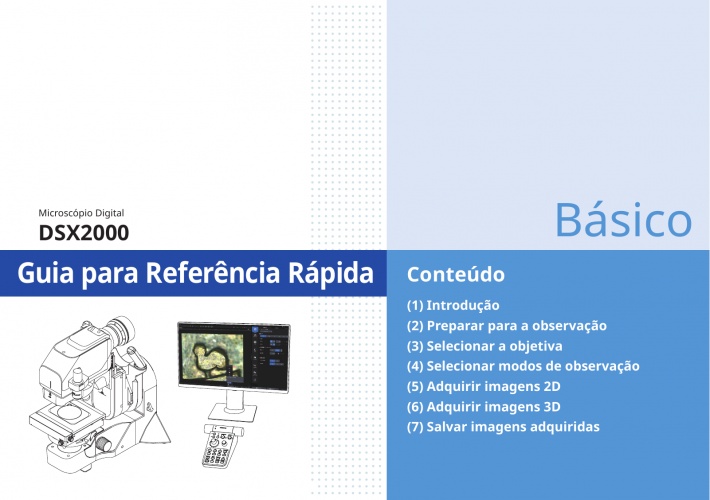 Microscópio Digital
DSX2000

Guia para Referência Rápida

Básico

Conteúdo

(1) Introdução
(2) Preparar para a observação
(3) Selecionar a objetiva
(4) Selecionar modos de observação
(5) Adquirir imagens 2D
(6) Adquirir imagens 3D
(7) Salvar imagens adquiridas